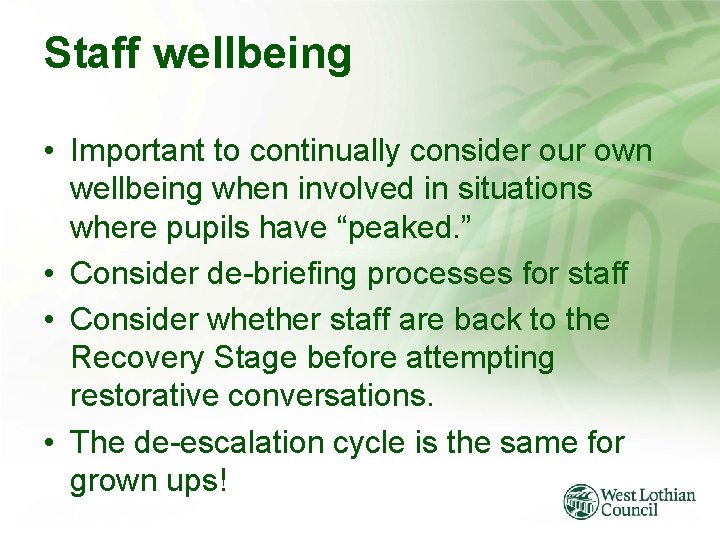 Staff wellbeing

• Important to continually consider our own wellbeing when involved in situations where pupils have “peaked.”
• Consider de-briefing processes for staff
• Consider whether staff are back to the Recovery Stage before attempting restorative conversations.
• The de-escalation cycle is the same for grown ups!

West Lothian Council